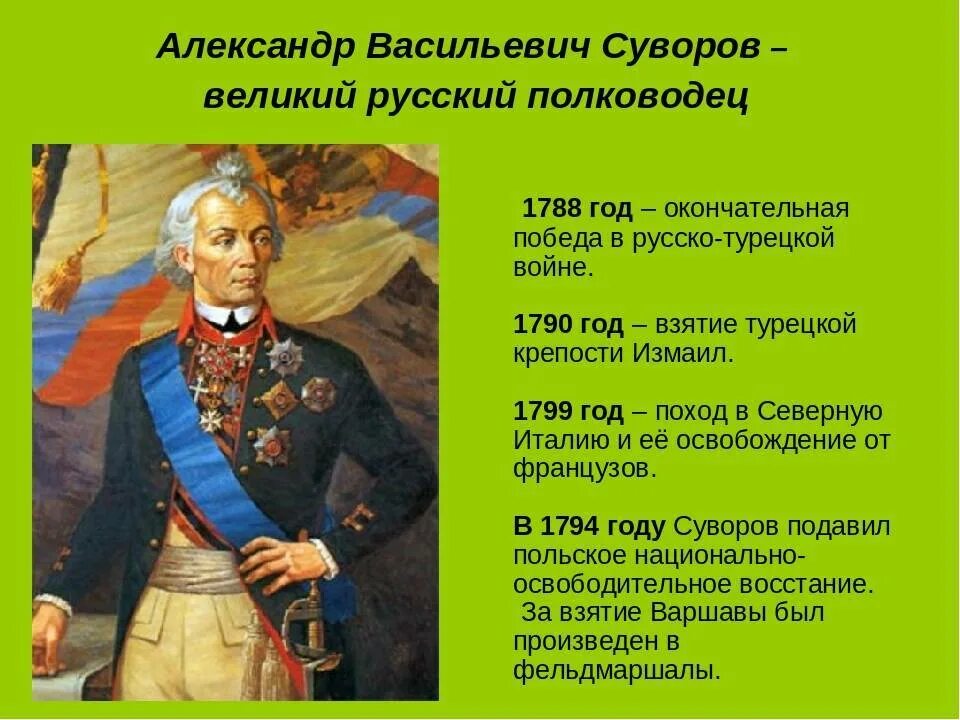 Александр Васильевич Суворов – великий русский полководец

1788 год – окончательная победа в русско-турецкой войне.

1790 год – взятие турецкой крепости Измаил.

1799 год – поход в Северную Италию и её освобождение от французов.

В 1794 году Суворов подавил польское национально-освободительное восстание. За взятие Варшавы был произведен в фельдмаршалы.